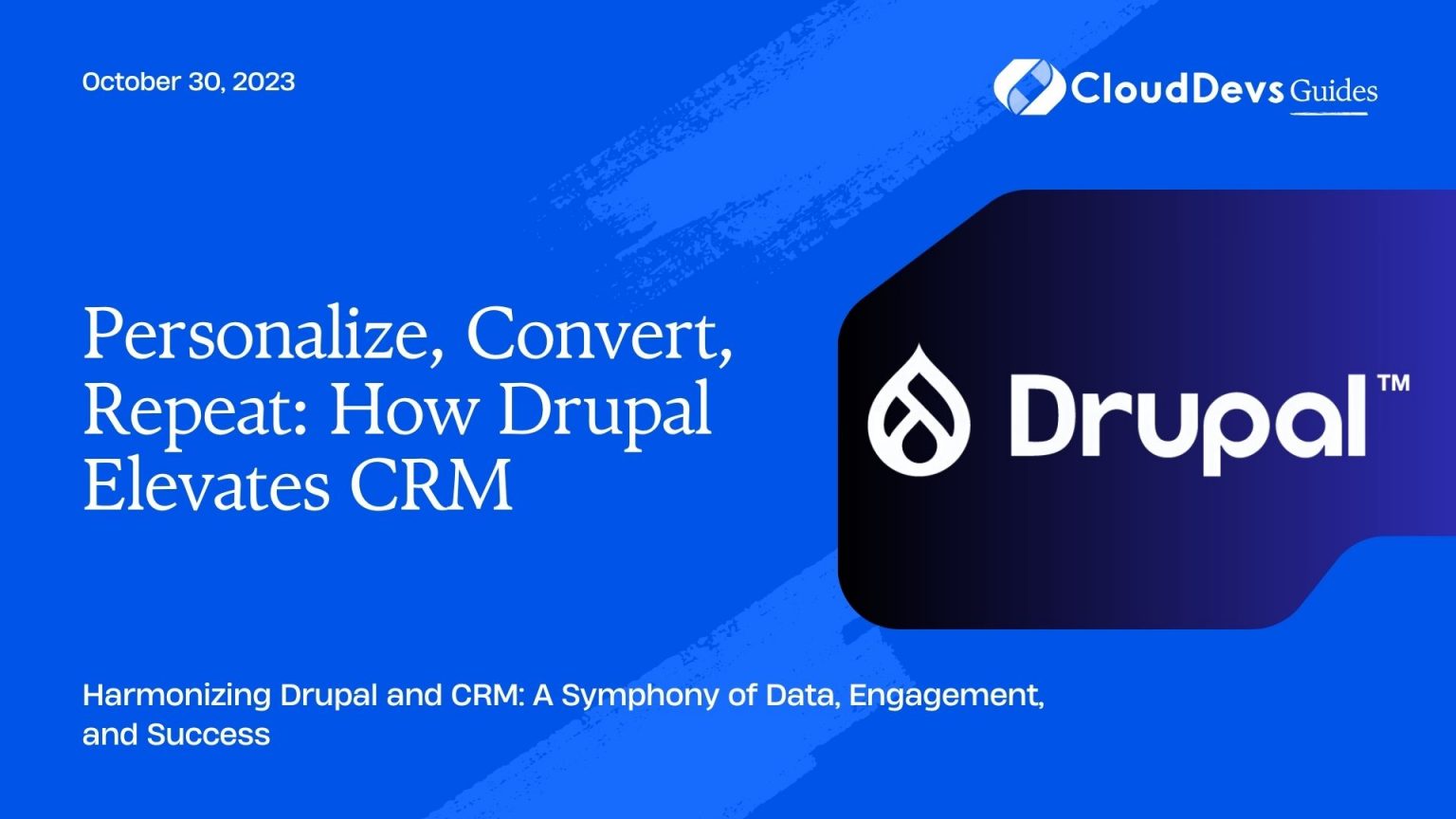 October 30, 2023

CloudDevs Guides

Personalize, Convert, Repeat: How Drupal Elevates CRM

Drupal™

Harmonizing Drupal and CRM: A Symphony of Data, Engagement, and Success